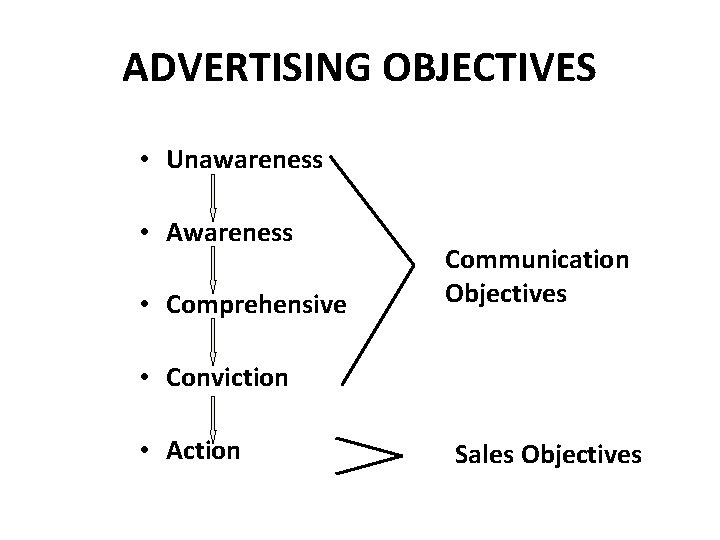 ADVERTISING OBJECTIVES

• Unawareness

• Awareness

• Comprehensive

• Conviction

• Action

Communication Objectives

Sales Objectives